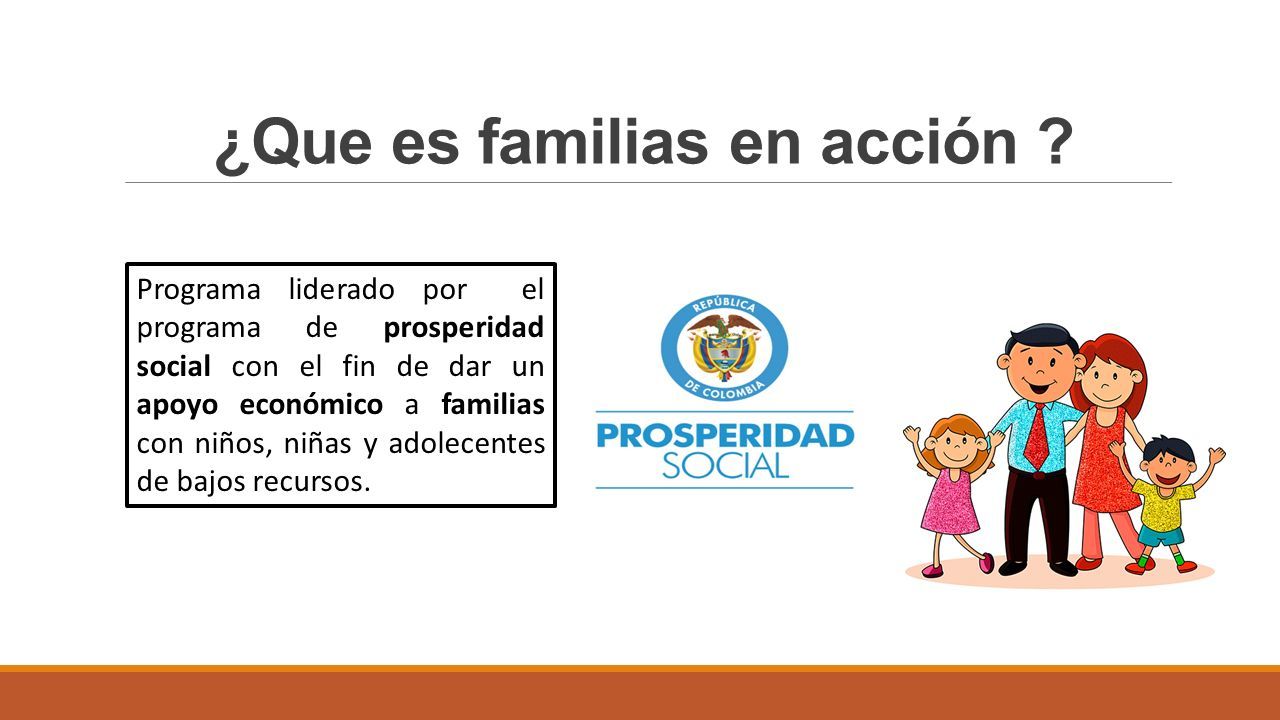 ¿Que es familias en acción ?

Programa liderado por el programa de prosperidad social con el fin de dar un apoyo económico a familias con niños, niñas y adolecentes de bajos recursos.

REPÚBLICA DE COLOMBIA

PROSPERIDAD SOCIAL